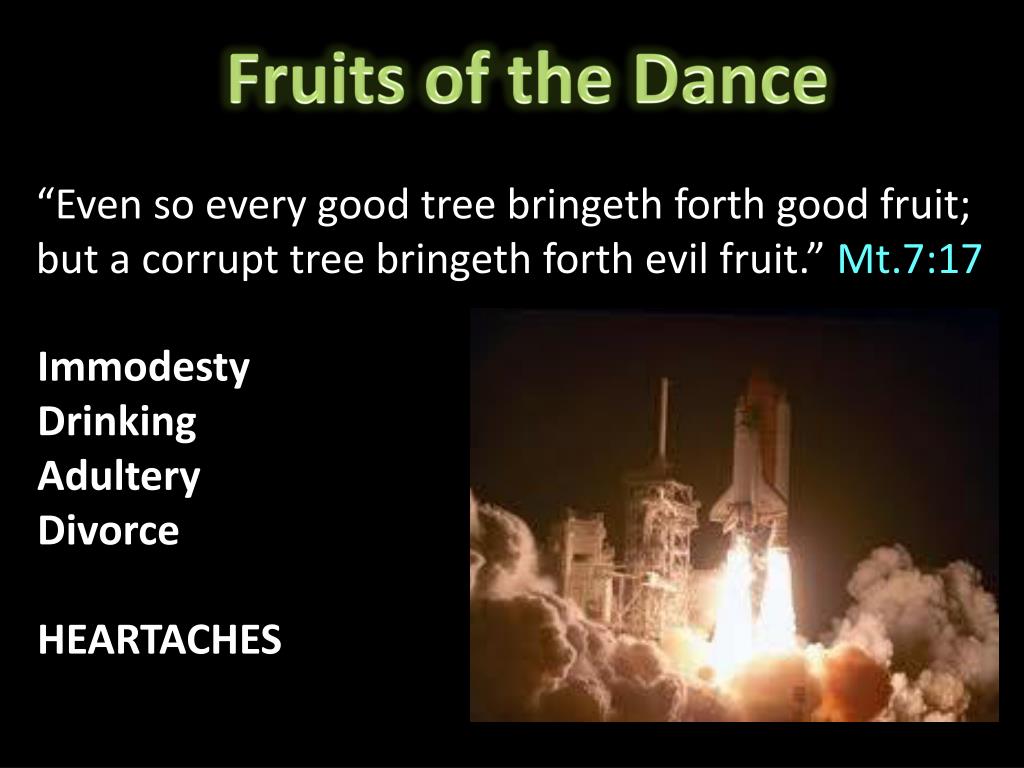 Fruits of the Dance

“Even so every good tree bringeth forth good fruit; but a corrupt tree bringeth forth evil fruit.” Mt.7:17

Immodesty
Drinking
Adultery
Divorce

HEARTACHES